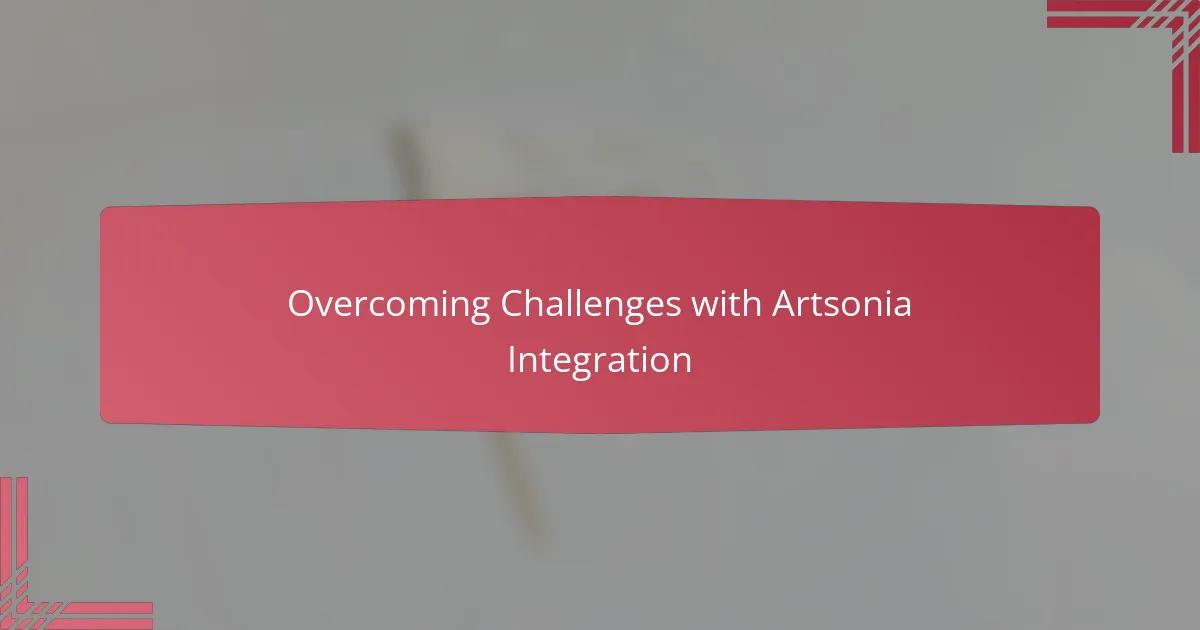 Overcoming Challenges with Artsonia Integration